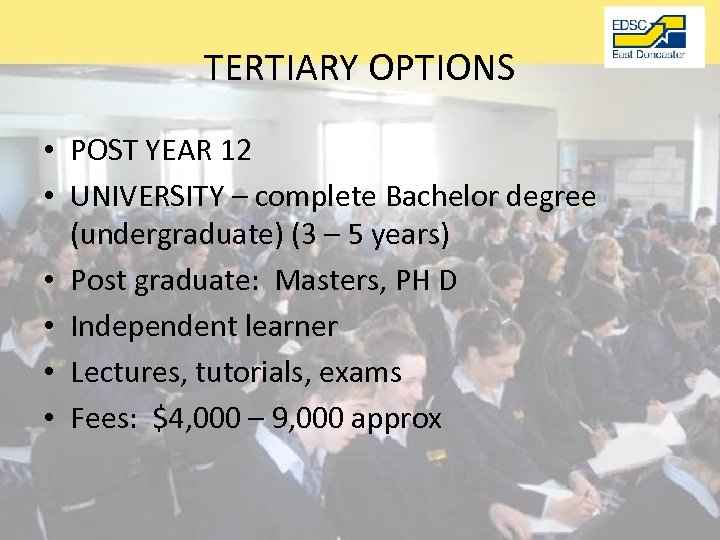 EDSC
East Doncaster

TERTIARY OPTIONS

• POST YEAR 12
• UNIVERSITY – complete Bachelor degree (undergraduate) (3 – 5 years)
• Post graduate: Masters, PH D
• Independent learner
• Lectures, tutorials, exams
• Fees: \$4,000 – 9,000 approx